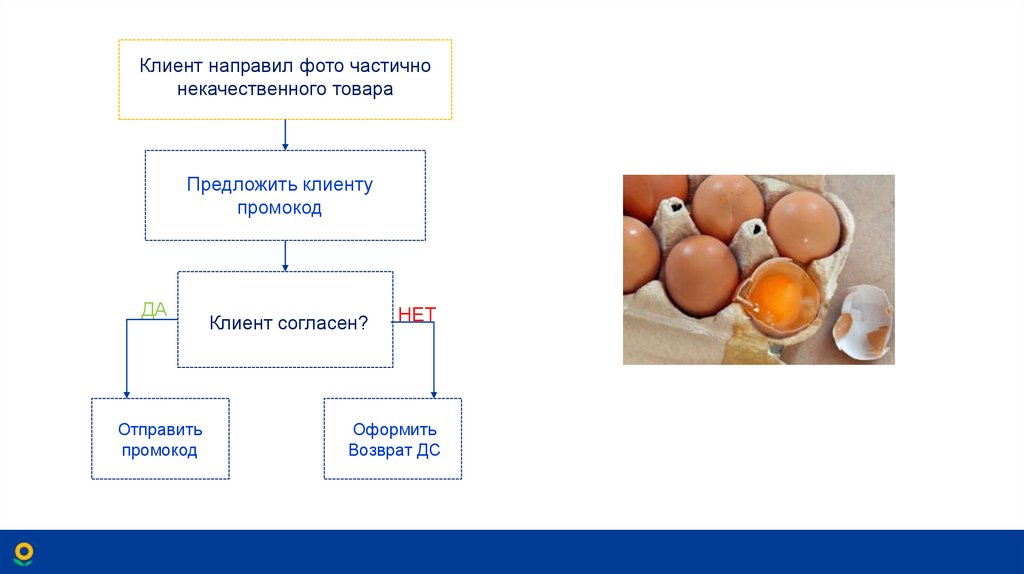 Клиент направил фото частично некачественного товара

Предложить клиенту промокод

Клиент согласен?

ДА

НЕТ

Отправить промокод

Оформить Возврат ДС